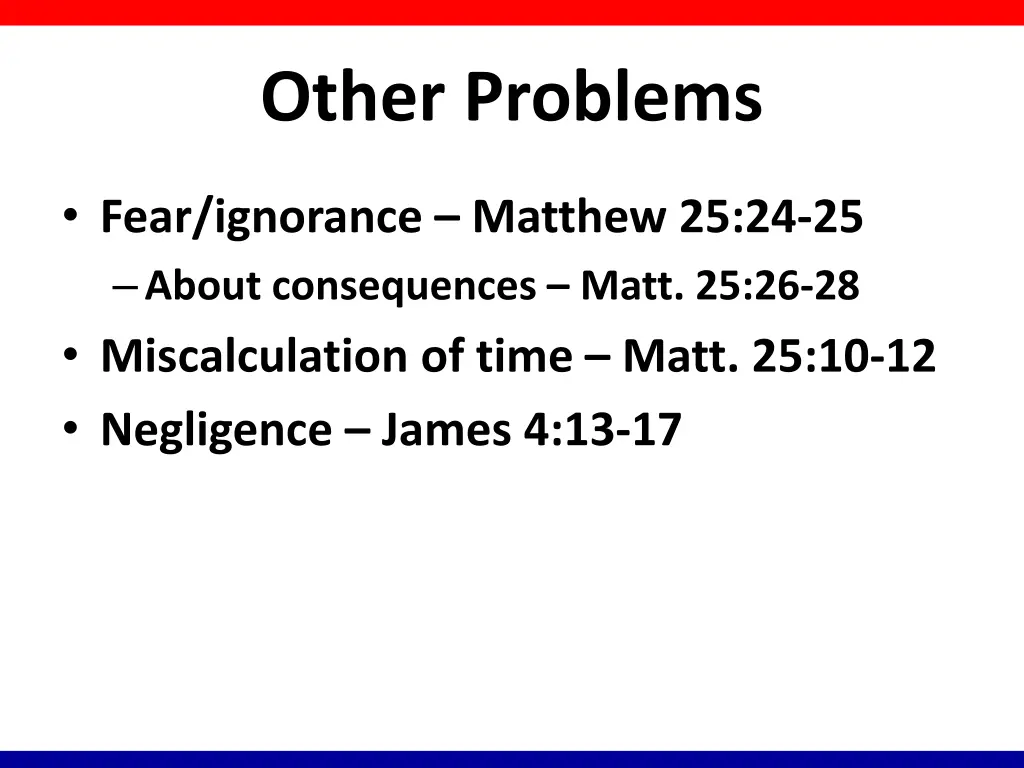 Other Problems

• Fear/ignorance – Matthew 25:24-25
  – About consequences – Matt. 25:26-28
• Miscalculation of time – Matt. 25:10-12
• Negligence – James 4:13-17